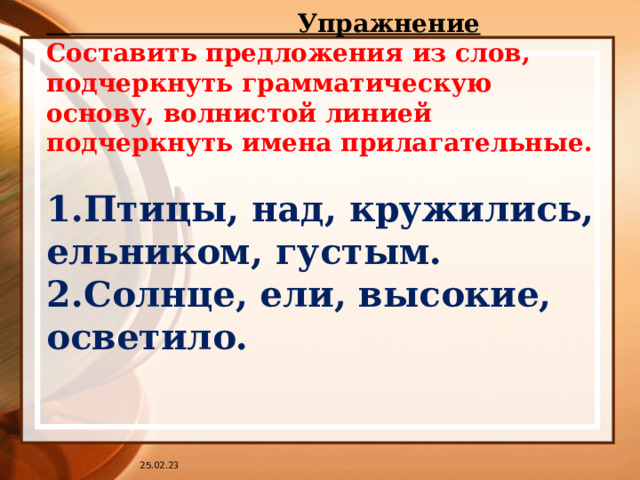 Упражнение
Составить предложения из слов, подчеркнуть грамматическую основу, волнистой линией подчеркнуть имена прилагательные.

1.Птицы, над, кружились, ельником, густым.
2.Солнце, ели, высокие, осветило.

25.02.23